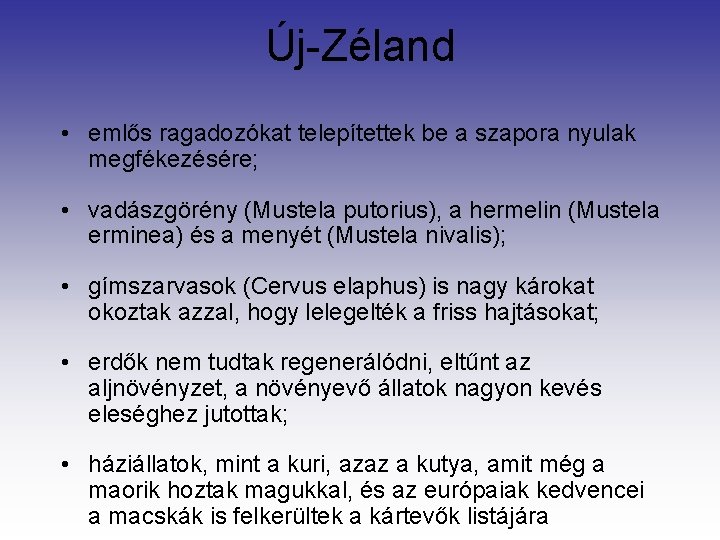 Új-Zéland

• emlős ragadozókat telepítettek be a szapora nyulak megfékezésére;

• vadászgörény (Mustela putorius), a hermelin (Mustela erminea) és a menyét (Mustela nivalis);

• gímszarvasok (Cervus elaphus) is nagy károkat okoztak azzal, hogy lelegelték a friss hajtásokat;

• erdők nem tudtak regenerálódni, eltűnt az aljnövényzet, a növényevő állatok nagyon kevés eleséghez jutottak;

• háziállatok, mint a kuri, azaz a kutya, amit még a maorik hoztak magukkal, és az európaiak kedvencei a macskák is felkerültek a kártevők listájára